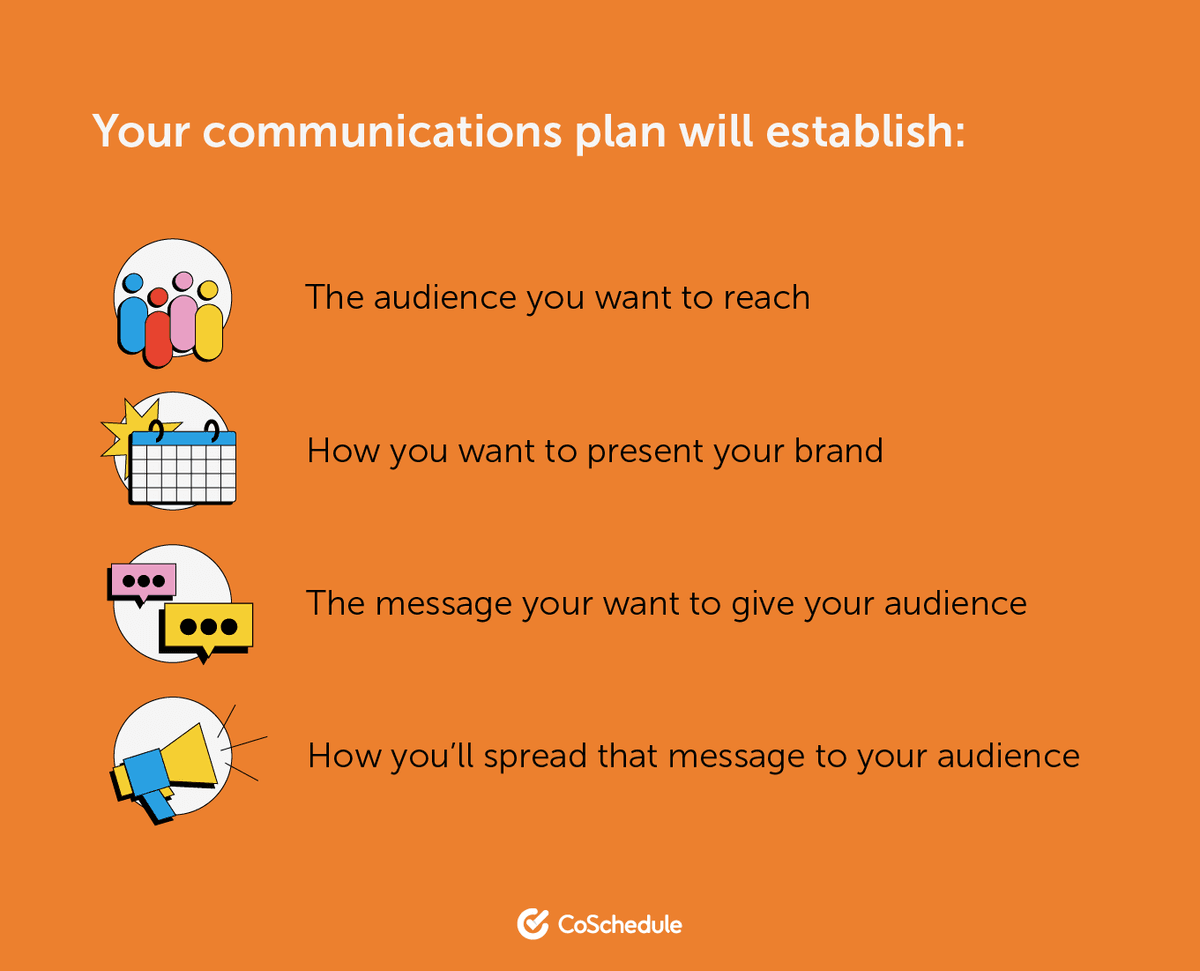 Your communications plan will establish:

The audience you want to reach

How you want to present your brand

The message your want to give your audience

How you'll spread that message to your audience

CoSchedule